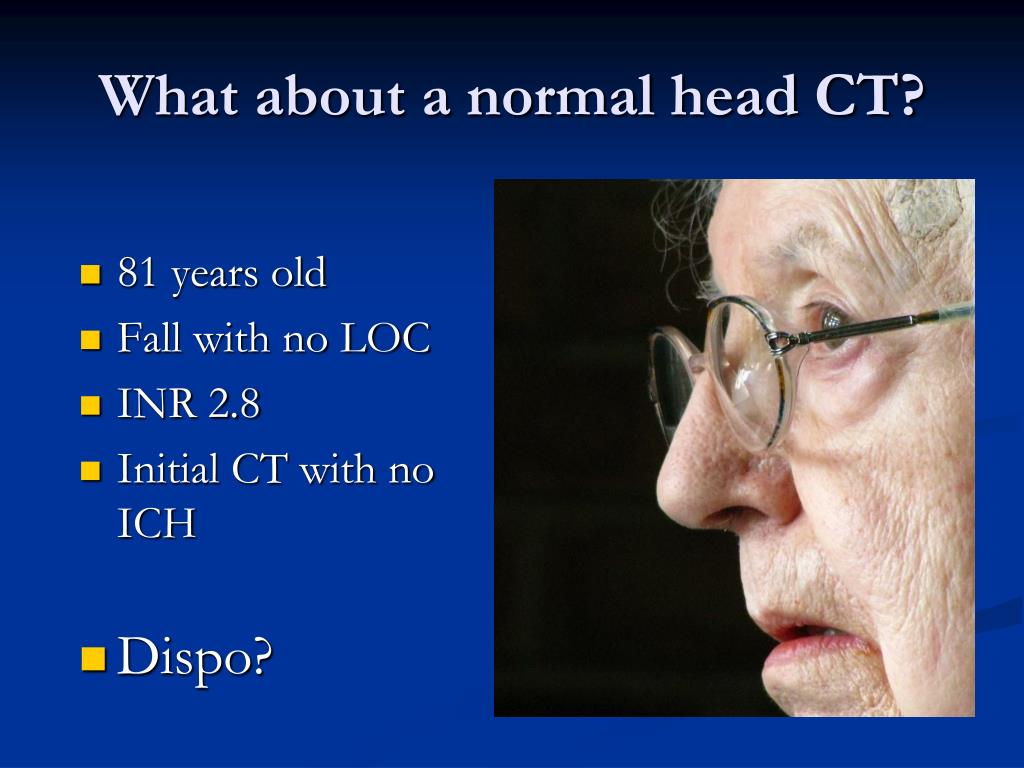 What about a normal head CT?

- 81 years old
- Fall with no LOC
- INR 2.8
- Initial CT with no ICH

- Dispo?